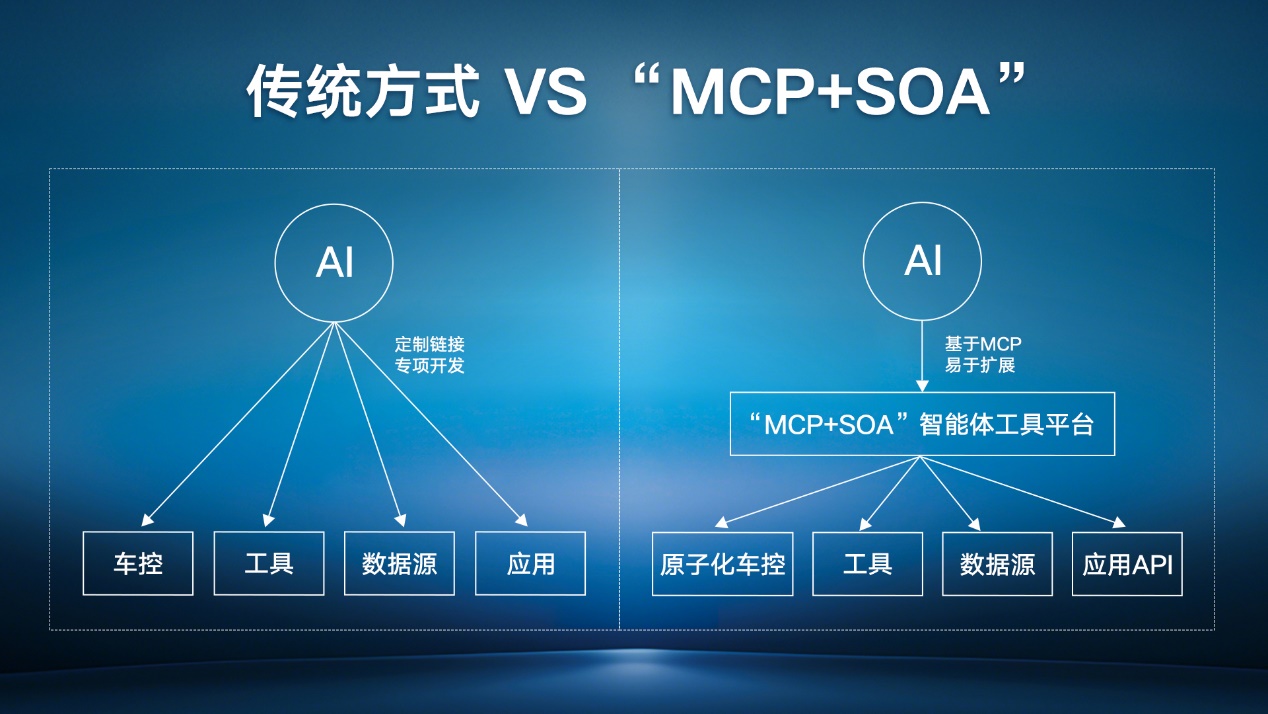 传统方式 VS “MCP+SOA”

AI

定制链接
专项开发

车控

工具

数据源

应用

AI

基于MCP
易于扩展

“MCP+SOA”智能体工具平台

原子化车控

工具

数据源

应用API